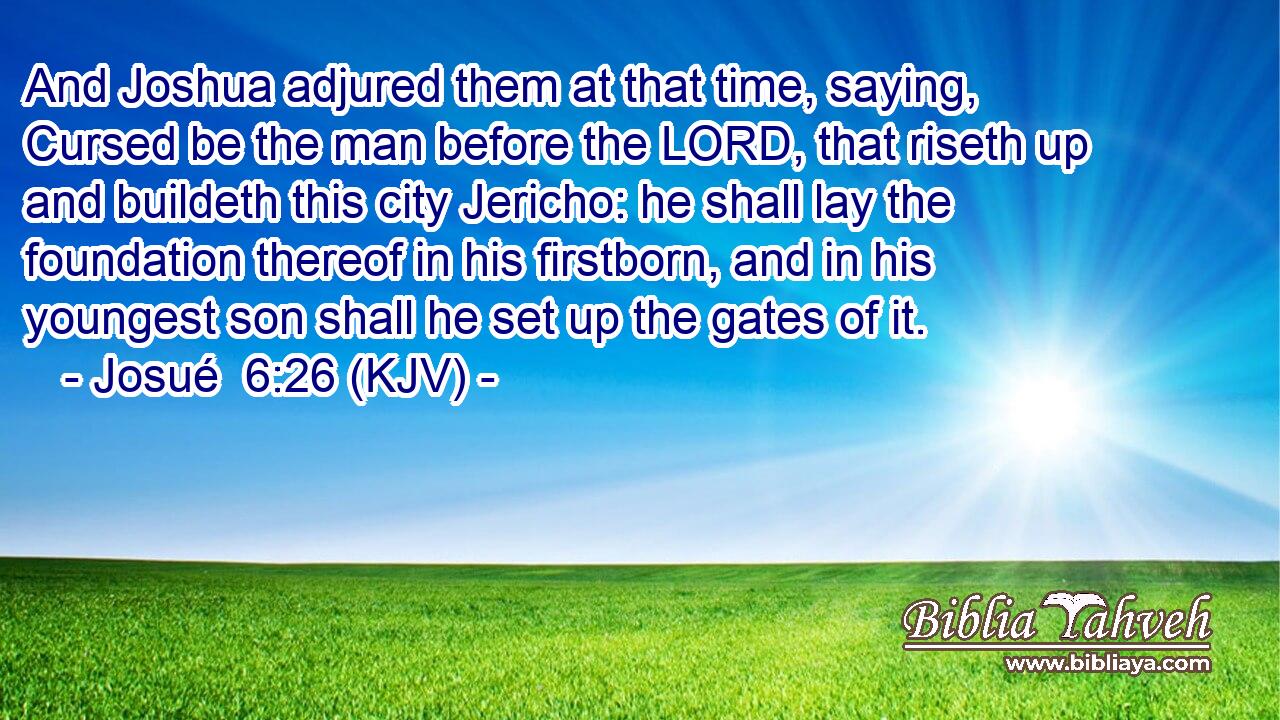 And Joshua adjured them at that time, saying, Cursed be the man before the LORD, that riseth up and buildeth this city Jericho: he shall lay the foundation thereof in his firstborn, and in his youngest son shall he set up the gates of it.
- Josué 6:26 (KJV) -

Biblia Yahveh
www.bibliaya.com